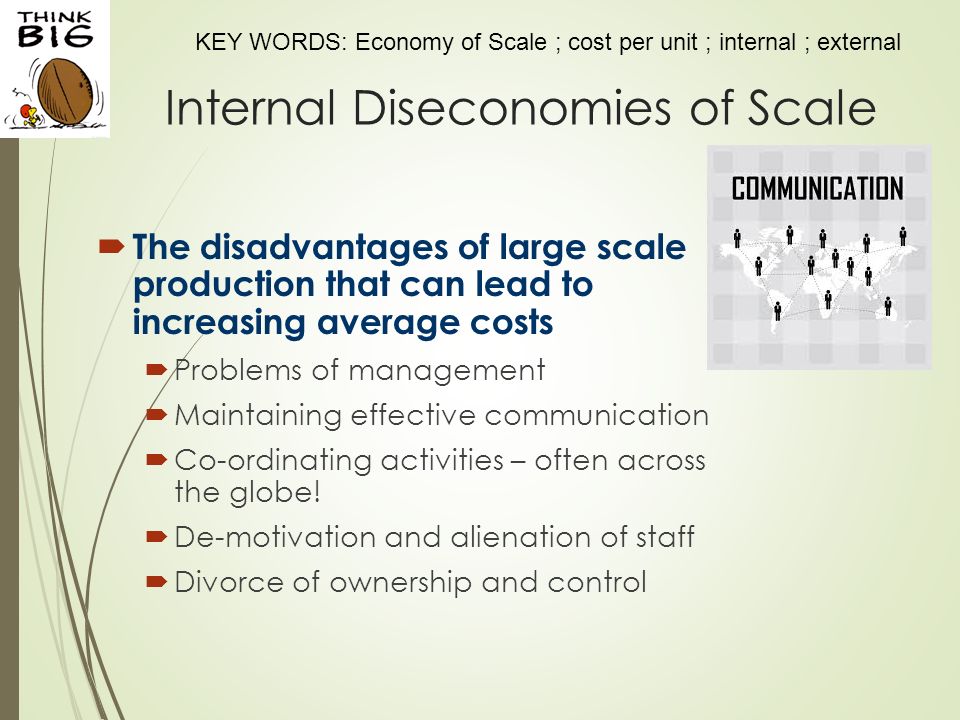 THINK BIG

KEY WORDS: Economy of Scale ; cost per unit ; internal ; external

Internal Diseconomies of Scale

COMMUNICATION

The disadvantages of large scale production that can lead to increasing average costs

Problems of management

Maintaining effective communication

Co-ordinating activities – often across the globe!

De-motivation and alienation of staff

Divorce of ownership and control